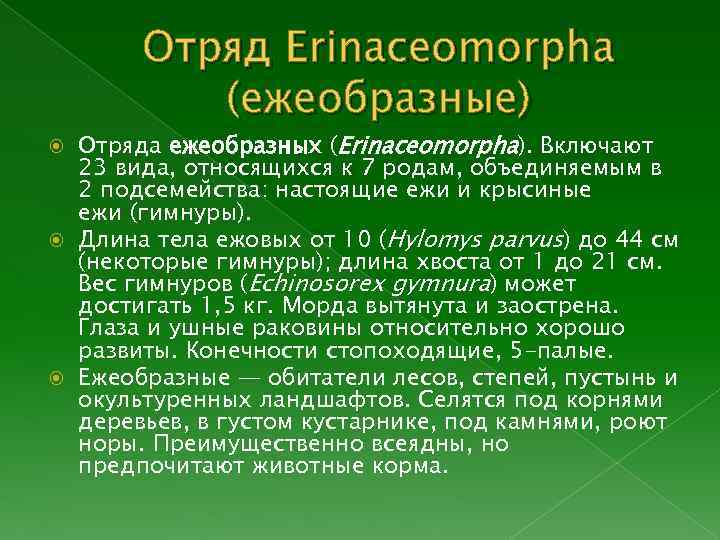 Отряд Erinaceomorpha (ежеобразные)

Отряда ежеобразных (Erinaceomorpha). Включают 23 вида, относящихся к 7 родам, объединяемым в 2 подсемейства: настоящие ежи и крысиные ежи (гимнуры).

Длина тела ежовых от 10 (Hylomys parvus) до 44 см (некоторые гимнуры); длина хвоста от 1 до 21 см. Вес гимнуров (Echinosorex gymnura) может достигать 1,5 кг. Морда вытянута и заострена. Глаза и ушные раковины относительно хорошо развиты. Конечности стопоходящие, 5-палые.

Ежеобразные — обитатели лесов, степей, пустынь и окультуренных ландшафтов. Селятся под корнями деревьев, в густом кустарнике, под камнями, роют норы. Преимущественно всеядны, но предпочитают животные корма.